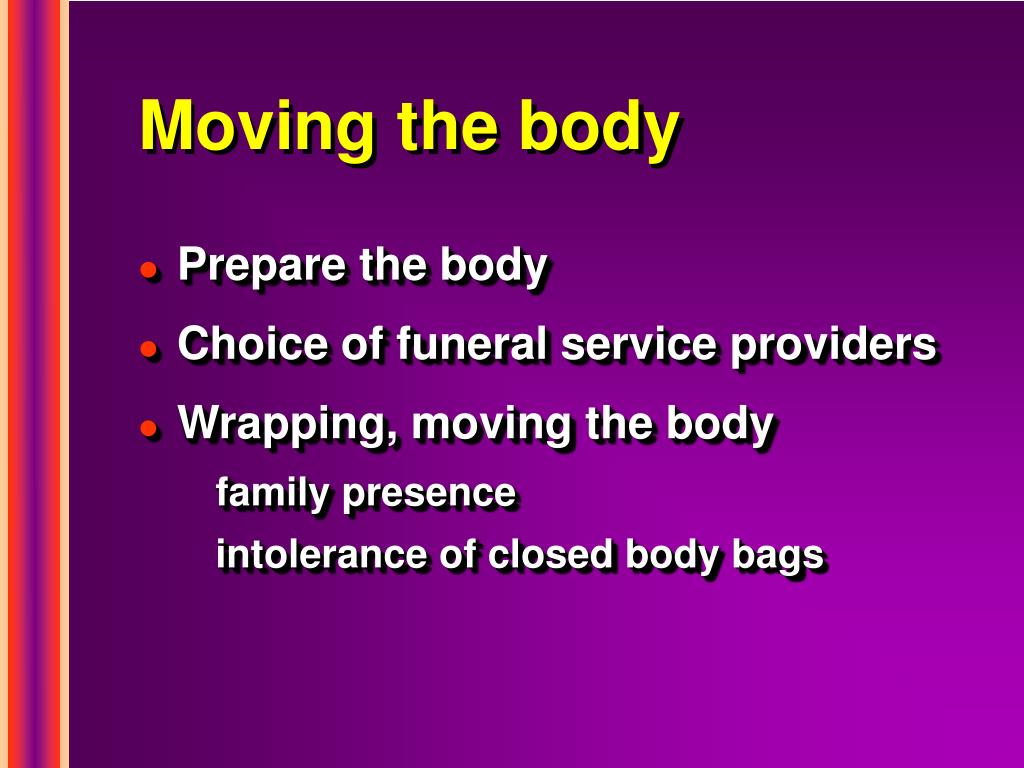 Moving the body

- Prepare the body
- Choice of funeral service providers
- Wrapping, moving the body

family presence

intolerance of closed body bags